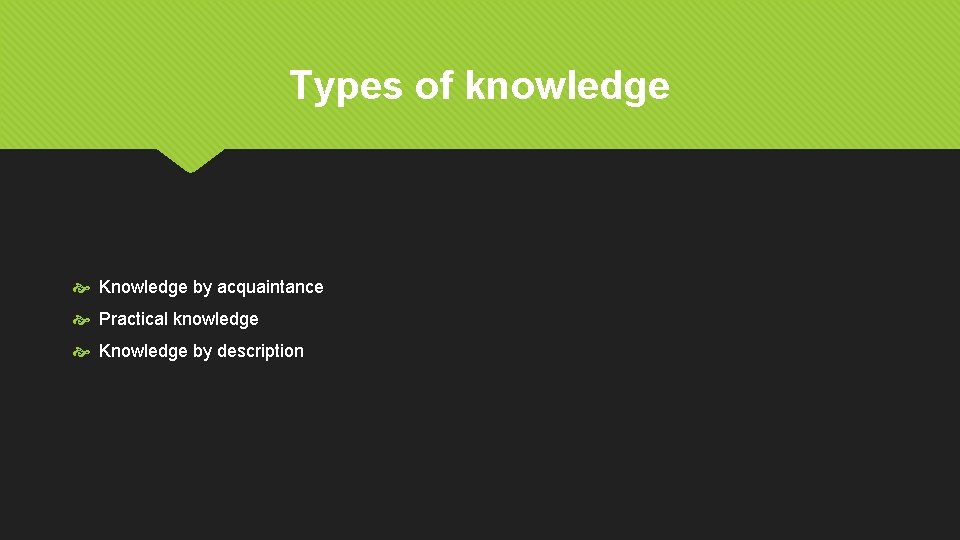 Types of knowledge

Knowledge by acquaintance
Practical knowledge
Knowledge by description